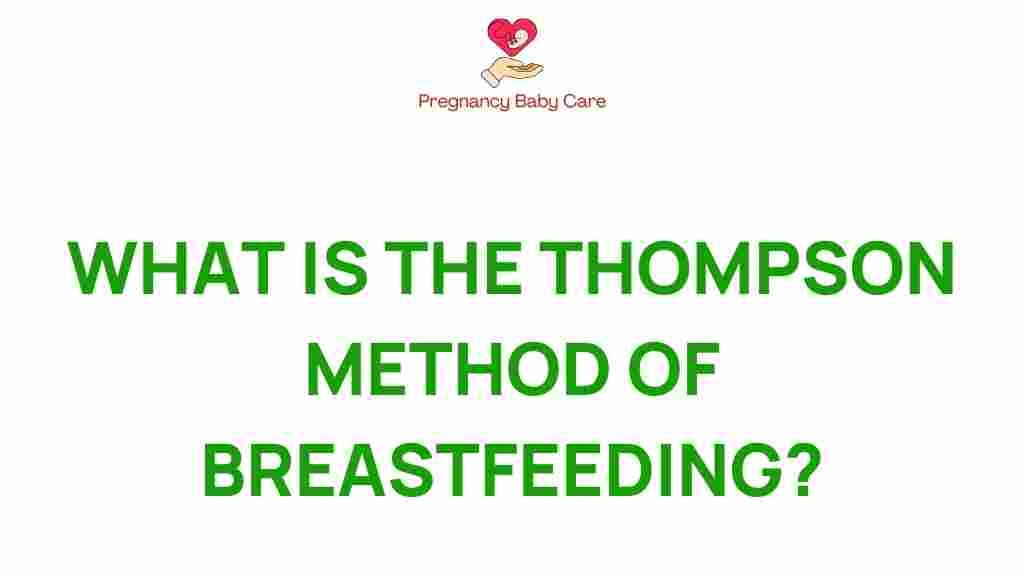 Pregnancy Baby Care

WHAT IS THE THOMPSON METHOD OF BREASTFEEDING?